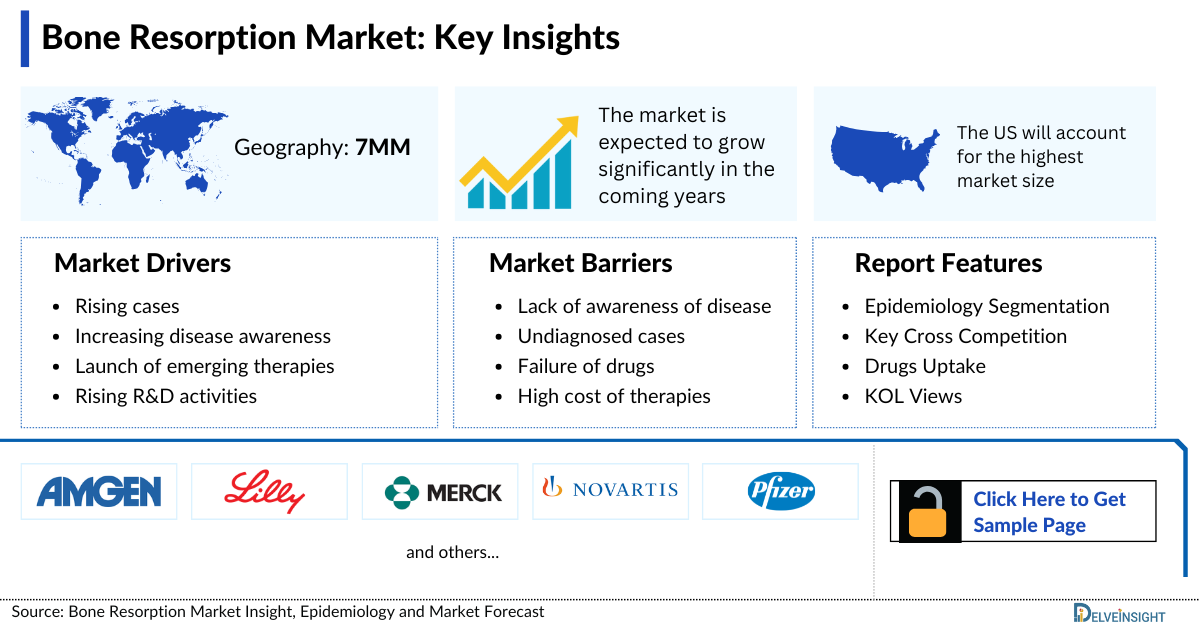 Bone Resorption Market: Key Insights

Geography: 7MM

The market is expected to grow significantly in the coming years

The US will account for the highest market size

Market Drivers
- Rising cases
- Increasing disease awareness
- Launch of emerging therapies
- Rising R&D activities

Market Barriers
- Lack of awareness of disease
- Undiagnosed cases
- Failure of drugs
- High cost of therapies

Report Features
- Epidemiology Segmentation
- Key Cross Competition
- Drugs Uptake
- KOL Views

AMGEN
Lilly
MERCK
NOVARTIS
Pfizer

and others...

Click Here to Get Sample Page

Source: Bone Resorption Market Insight, Epidemiology and Market Forecast

DELVEINSIGHT